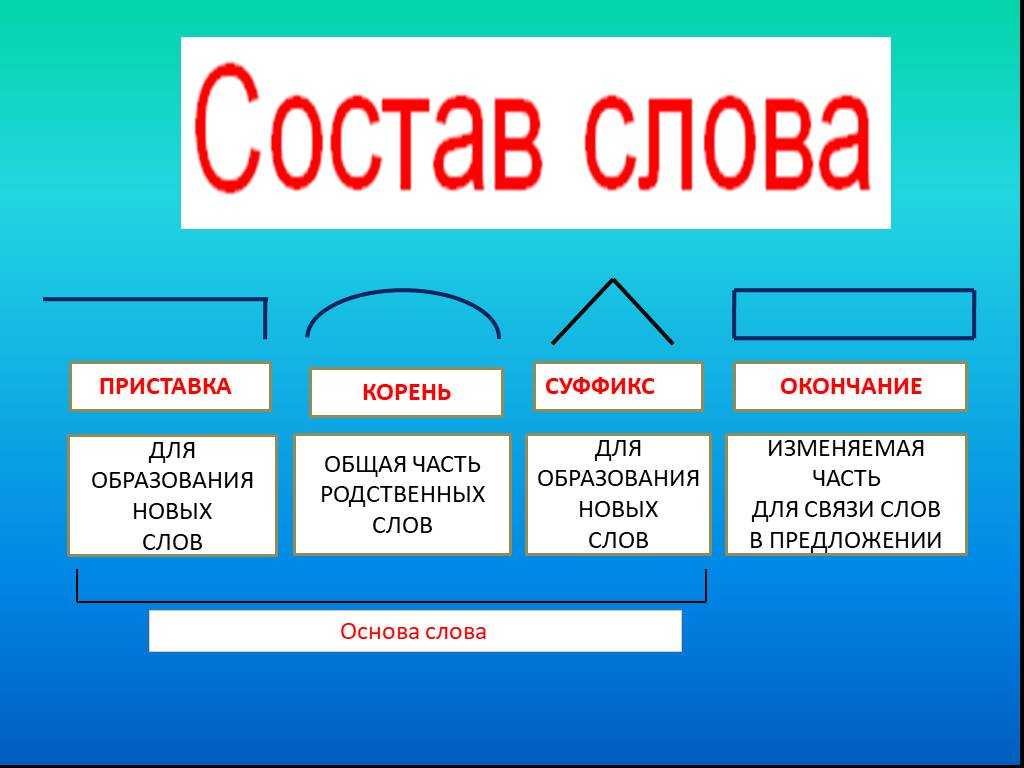 Состав слова

ПРИСТАВКА

КОРЕНЬ

СУФФИКС

ОКОНЧАНИЕ

ДЛЯ ОБРАЗОВАНИЯ НОВЫХ СЛОВ

ОБЩАЯ ЧАСТЬ РОДСТВЕННЫХ СЛОВ

ДЛЯ ОБРАЗОВАНИЯ НОВЫХ СЛОВ

ИЗМЕНЯЕМАЯ ЧАСТЬ ДЛЯ СВЯЗИ СЛОВ В ПРЕДЛОЖЕНИИ

Основа слова